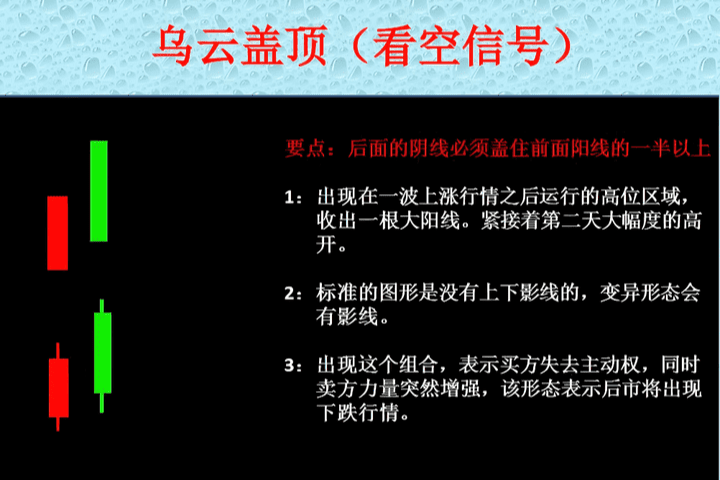 乌云盖顶（看空信号）

要点：后面的阴线必须盖住前面阳线的一半以上

1：出现在一波上涨行情之后运行的高位区域，收出一根大阳线。紧接着第二天大幅度的高开。

2：标准的图形是没有上下影线的，变异形态会有影线。

3：出现这个组合，表示买方失去主动权，同时卖方力量突然增强，该形态表示后市将出现下跌行情。